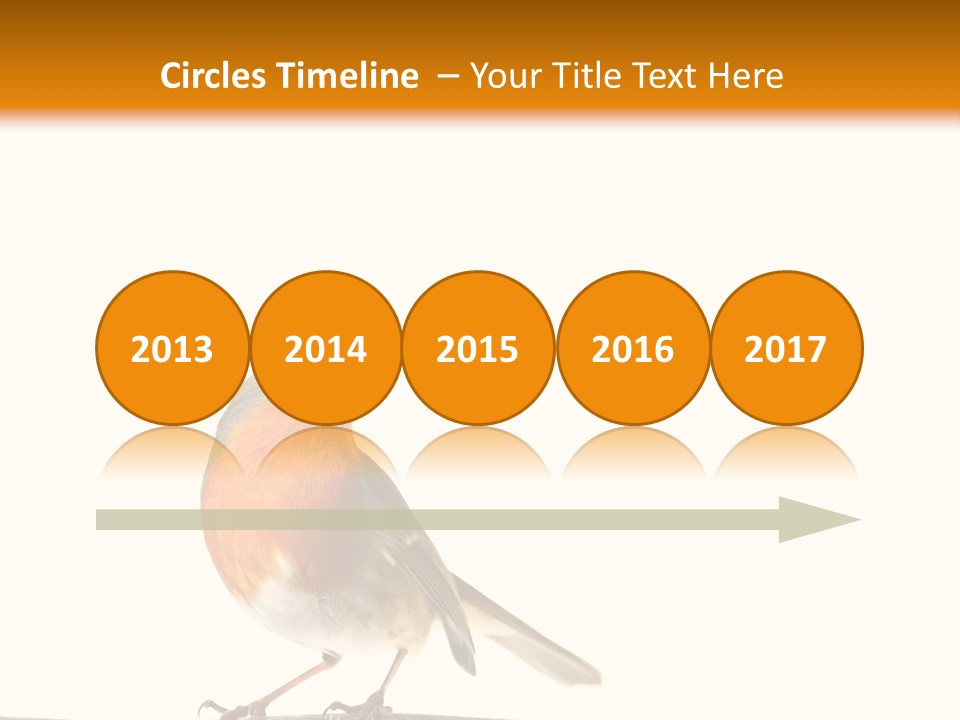 Circles Timeline – Your Title Text Here

2013

2014

2015

2016

2017